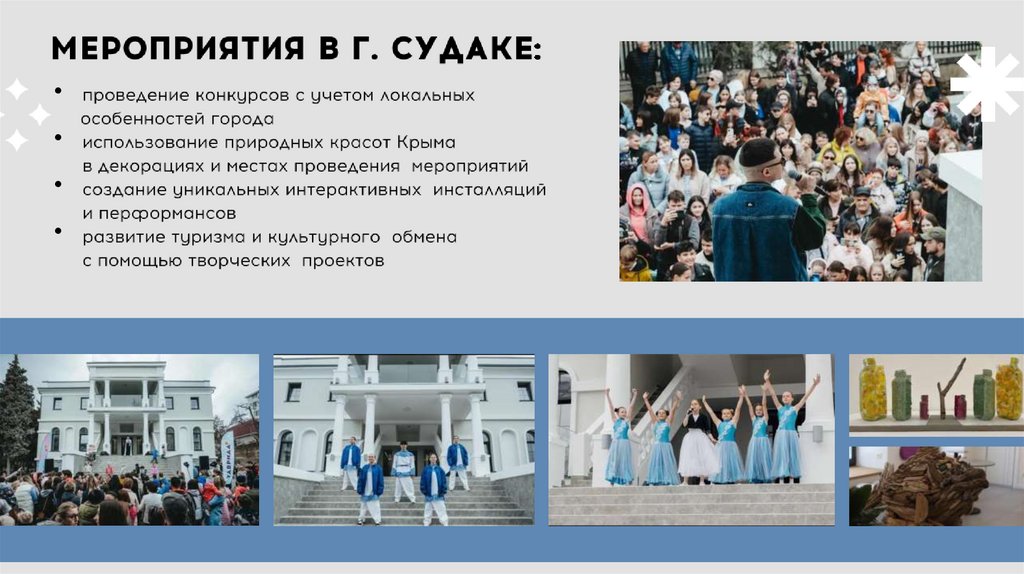 МЕРОПРИЯТИЯ В Г. СУДАКЕ:

• проведение конкурсов с учетом локальных особенностей города
• использование природных красот Крыма в декорациях и местах проведения мероприятий
• создание уникальных интерактивных инсталляций и перформансов
• развитие туризма и культурного обмена с помощью творческих проектов